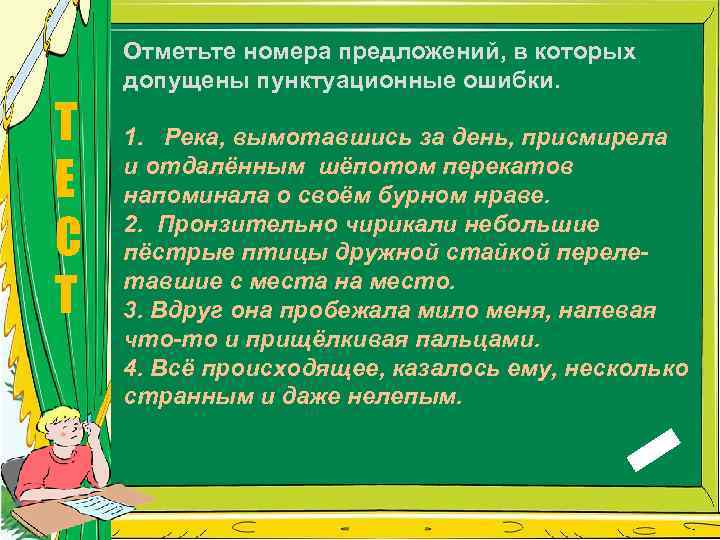 ТЕСТ

Отметьте номера предложений, в которых допущены пунктуационные ошибки.

1. Река, вымотавшись за день, присмирела и отдалённым шёпотом перекатов напоминала о своём бурном нраве.
2. Пронзительно чирикали небольшие пёстрые птицы дружной стайкой перелетавшие с места на место.
3. Вдруг она пробежала мило меня, напевая что-то и прищёлкивая пальцами.
4. Всё происходящее, казалось ему, несколько странным и даже нелепым.